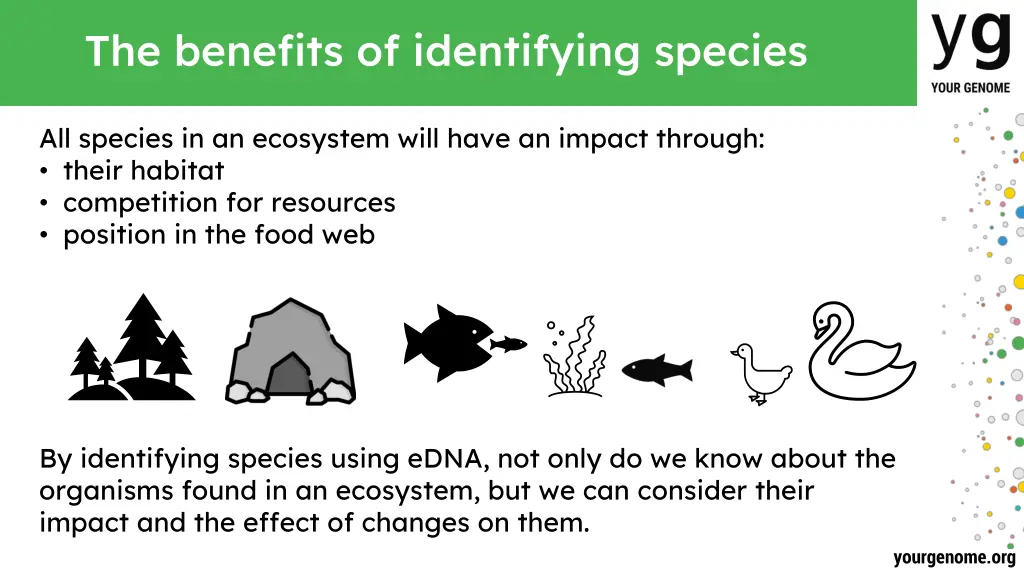 The benefits of identifying species

yg
YOUR GENOME

All species in an ecosystem will have an impact through:
• their habitat
• competition for resources
• position in the food web

By identifying species using eDNA, not only do we know about the organisms found in an ecosystem, but we can consider their impact and the effect of changes on them.

yourgenome.org